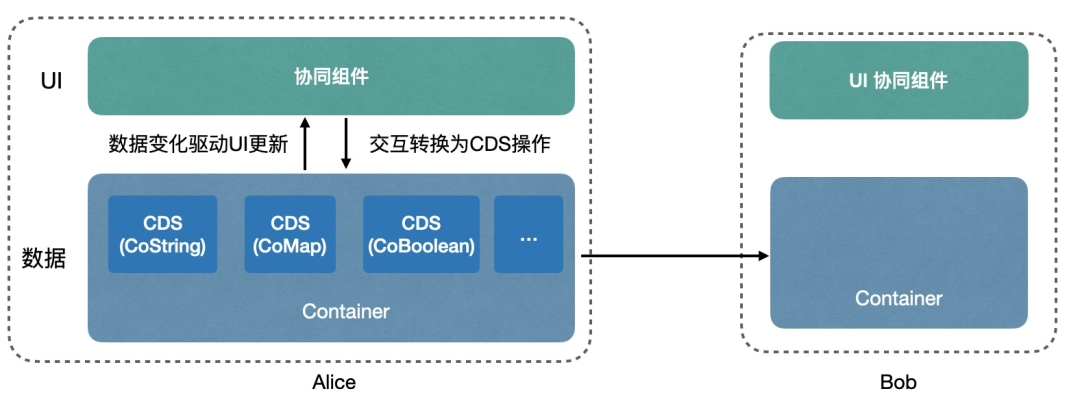 UI

协同组件

数据变化驱动UI更新

交互转换为CDS操作

数据

CDS (CoString)

CDS (CoMap)

CDS (CoBoolean)

...

Container

Alice

UI 协同组件

Container

Bob